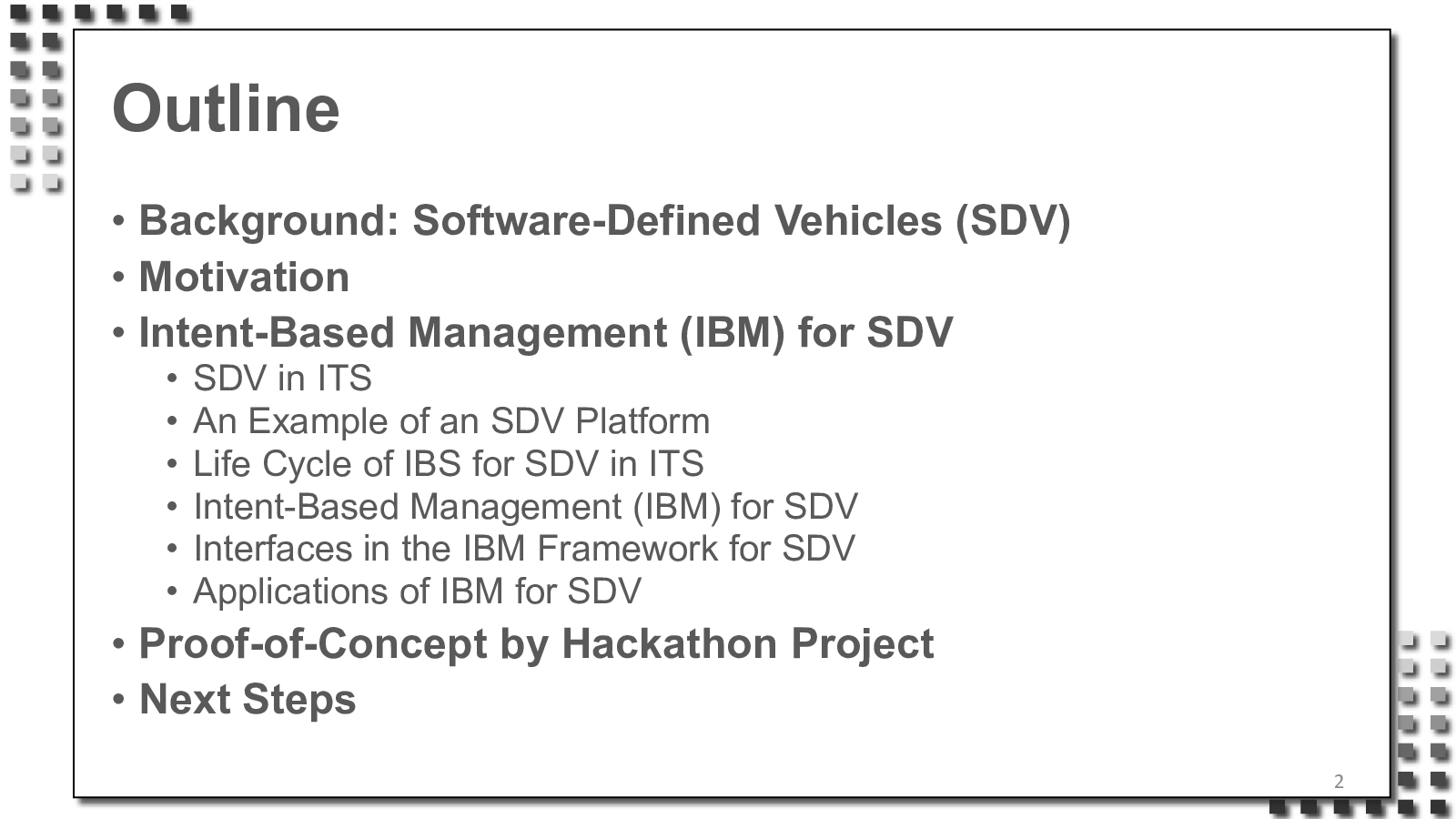 Outline

• Background: Software-Defined Vehicles (SDV)
• Motivation
• Intent-Based Management (IBM) for SDV
  • SDV in ITS
  • An Example of an SDV Platform
  • Life Cycle of IBS for SDV in ITS
  • Intent-Based Management (IBM) for SDV
  • Interfaces in the IBM Framework for SDV
  • Applications of IBM for SDV
• Proof-of-Concept by Hackathon Project
• Next Steps

2